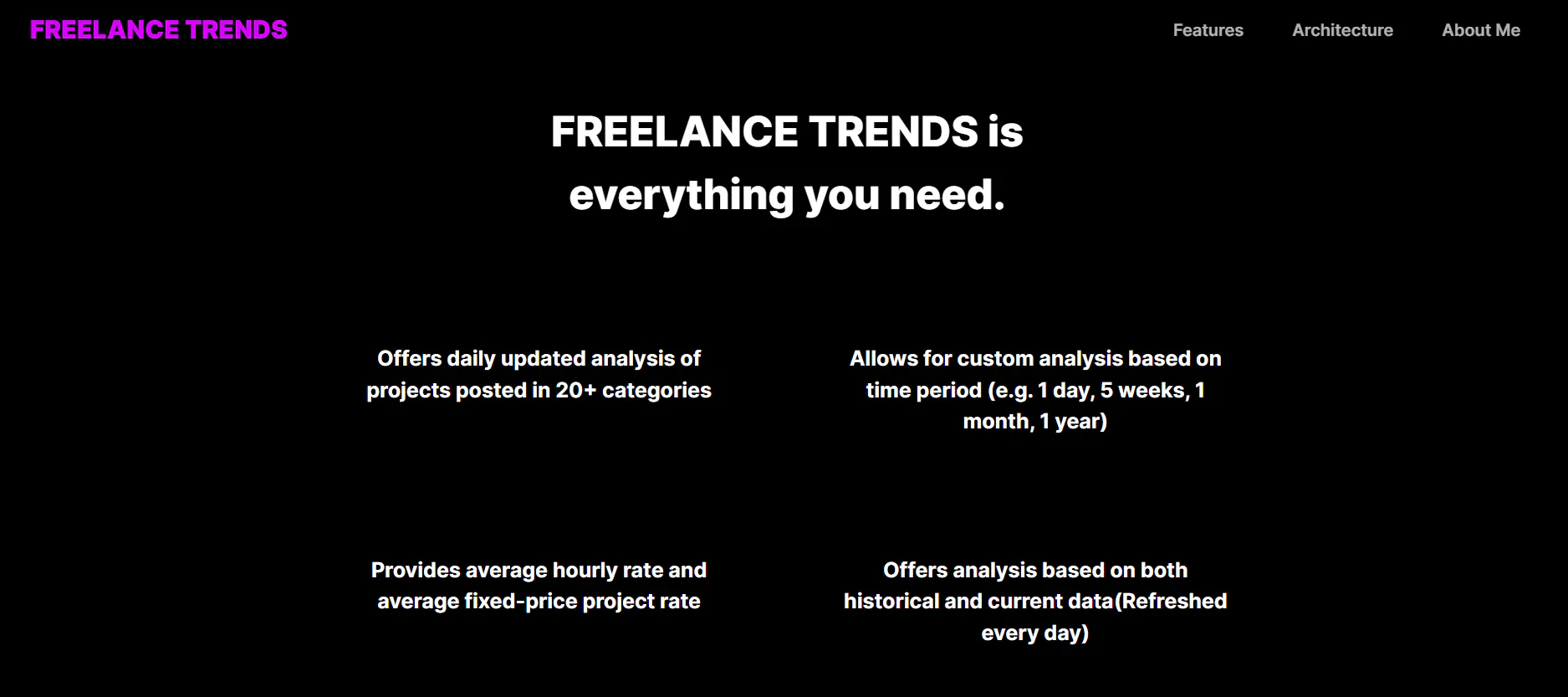 FREELANCE TRENDS

Features Architecture About Me

FREELANCE TRENDS is everything you need.

Offers daily updated analysis of projects posted in 20+ categories

Allows for custom analysis based on time period (e.g. 1 day, 5 weeks, 1 month, 1 year)

Provides average hourly rate and average fixed-price project rate

Offers analysis based on both historical and current data(Refreshed every day)